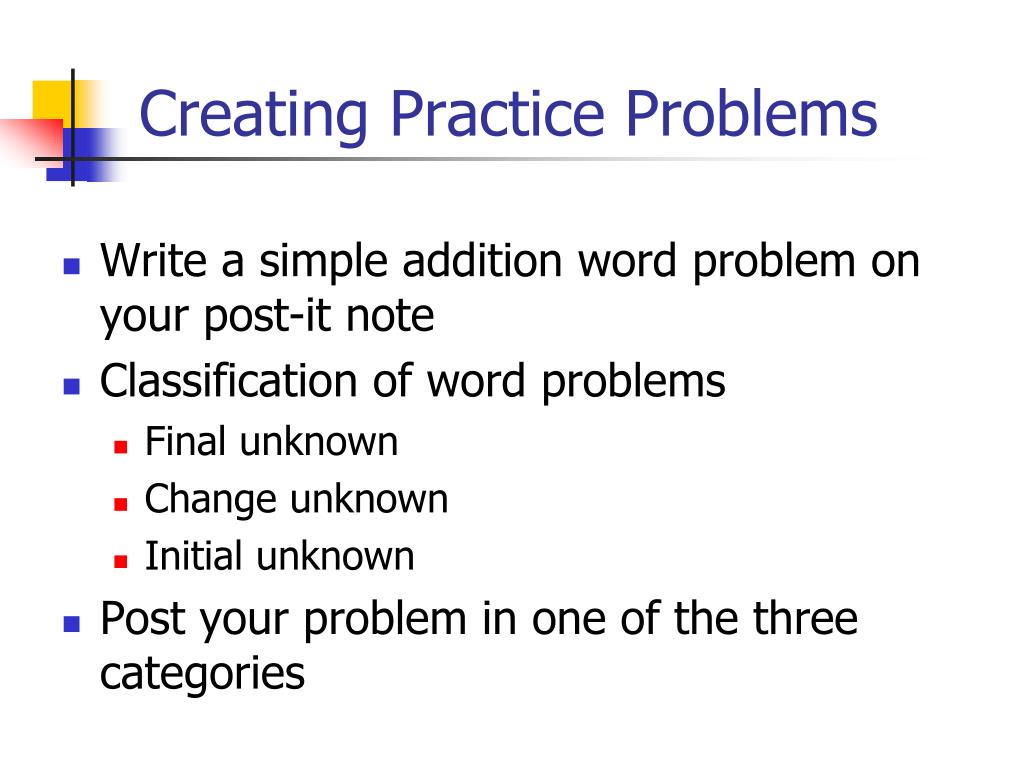 Creating Practice Problems

- Write a simple addition word problem on your post-it note
- Classification of word problems
  - Final unknown
  - Change unknown
  - Initial unknown
- Post your problem in one of the three categories